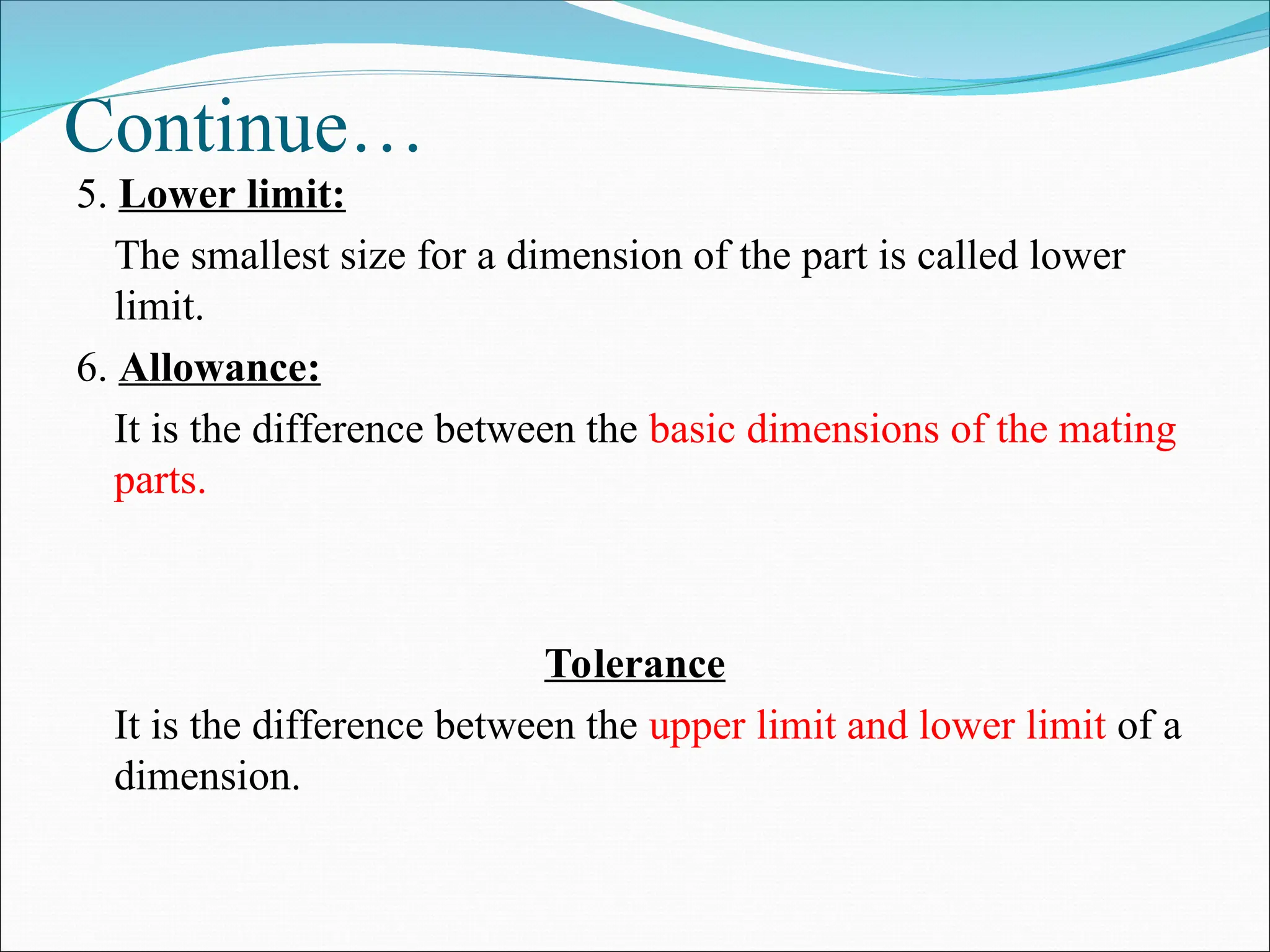 Continue…

5. Lower limit:

The smallest size for a dimension of the part is called lower limit.

6. Allowance:

It is the difference between the basic dimensions of the mating parts.

Tolerance

It is the difference between the upper limit and lower limit of a dimension.